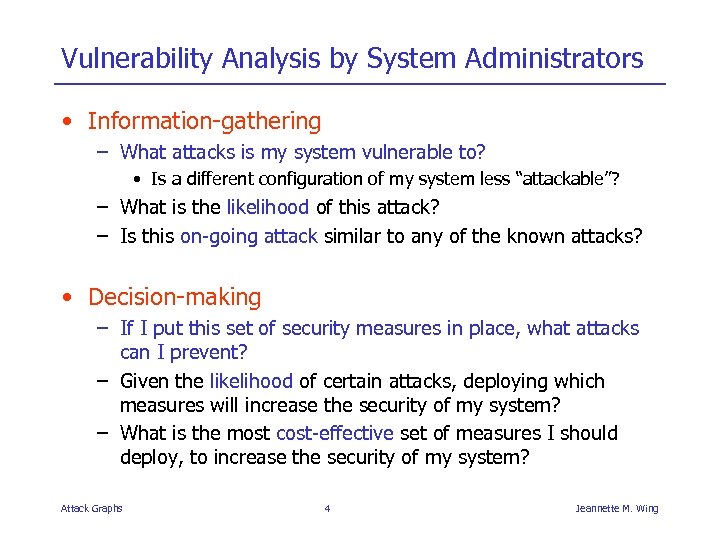 Vulnerability Analysis by System Administrators

• Information-gathering
– What attacks is my system vulnerable to?
• Is a different configuration of my system less “attackable”?
– What is the likelihood of this attack?
– Is this on-going attack similar to any of the known attacks?

• Decision-making
– If I put this set of security measures in place, what attacks can I prevent?
– Given the likelihood of certain attacks, deploying which measures will increase the security of my system?
– What is the most cost-effective set of measures I should deploy, to increase the security of my system?

Attack Graphs 4 Jeannette M. Wing